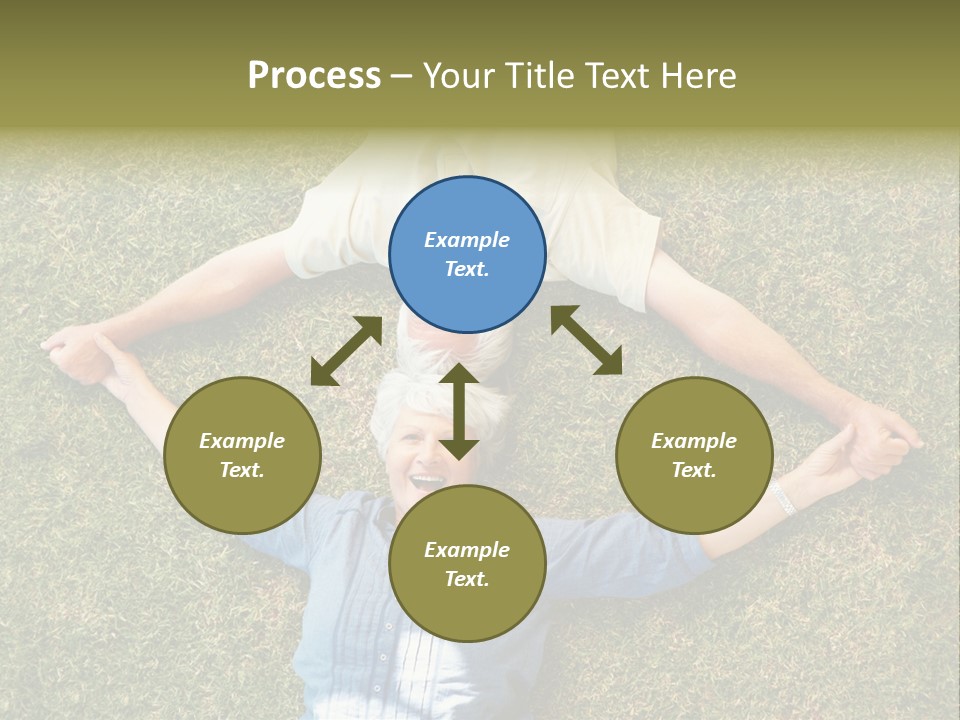 Process – Your Title Text Here

Example Text.

Example Text.

Example Text.

Example Text.